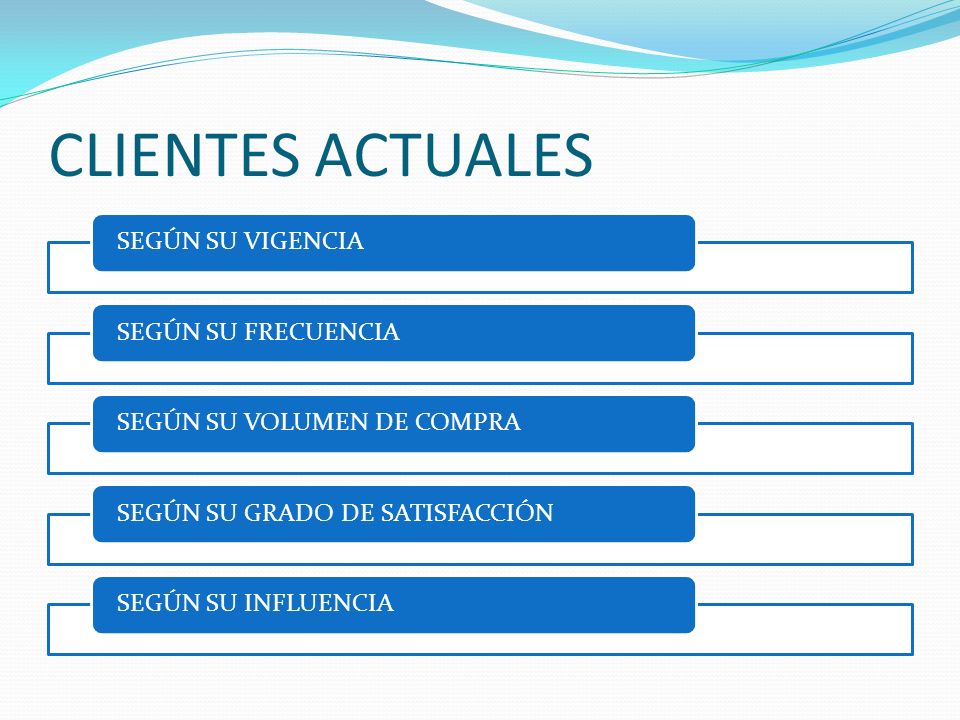 CLIENTES ACTUALES

SEGÚN SU VIGENCIA

SEGÚN SU FRECUENCIA

SEGÚN SU VOLUMEN DE COMPRA

SEGÚN SU GRADO DE SATISFACCIÓN

SEGÚN SU INFLUENCIA